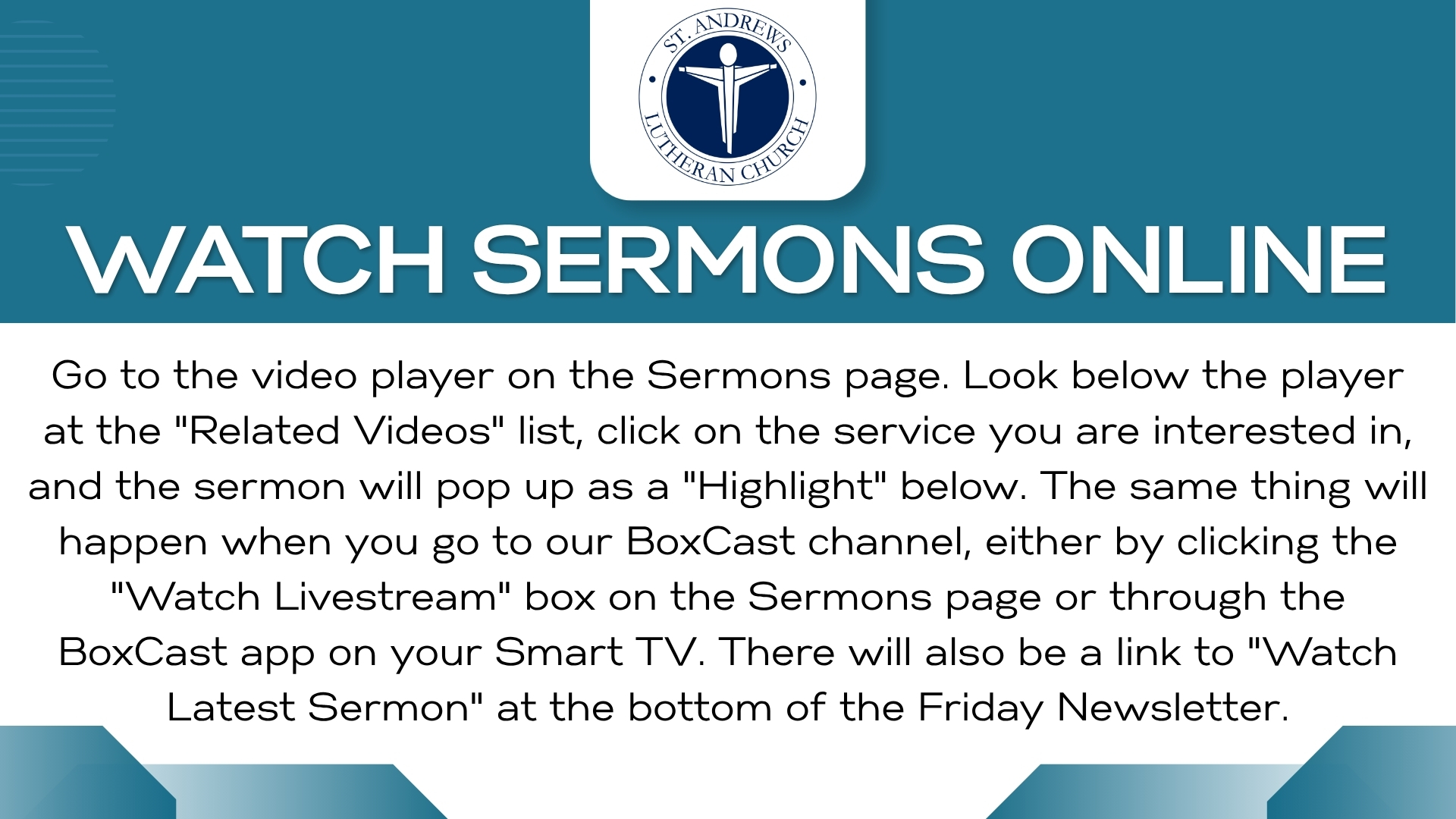 ST. ANDREWS LUTHERAN CHURCH

WATCH SERMONS ONLINE

Go to the video player on the Sermons page. Look below the player at the "Related Videos" list, click on the service you are interested in, and the sermon will pop up as a "Highlight" below. The same thing will happen when you go to our BoxCast channel, either by clicking the "Watch Livestream" box on the Sermons page or through the BoxCast app on your Smart TV. There will also be a link to "Watch Latest Sermon" at the bottom of the Friday Newsletter.